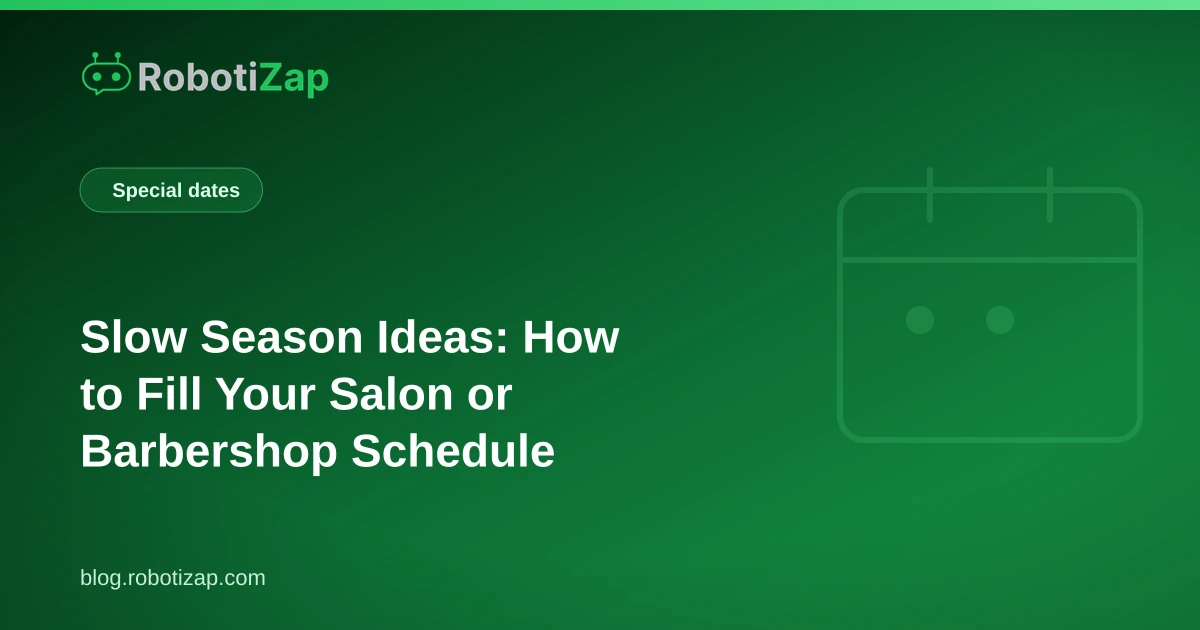 RobotiZap

Special dates

Slow Season Ideas: How to Fill Your Salon or Barbershop Schedule

blog.robotizap.com